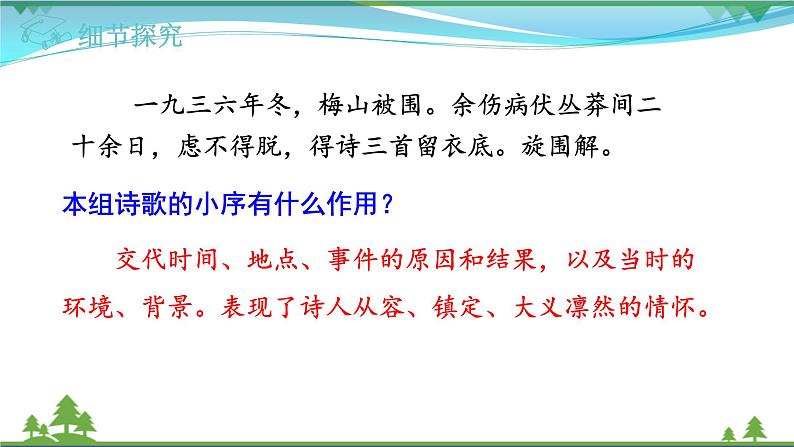 细节探究

一九三六年冬，梅山被围。余伤病伏丛莽间二十余日，虑不得脱，得诗三首留衣底。旋围解。

本组诗歌的小序有什么作用？

交代时间、地点、事件的原因和结果，以及当时的环境、背景。表现了诗人从容、镇定、大义凛然的情怀。